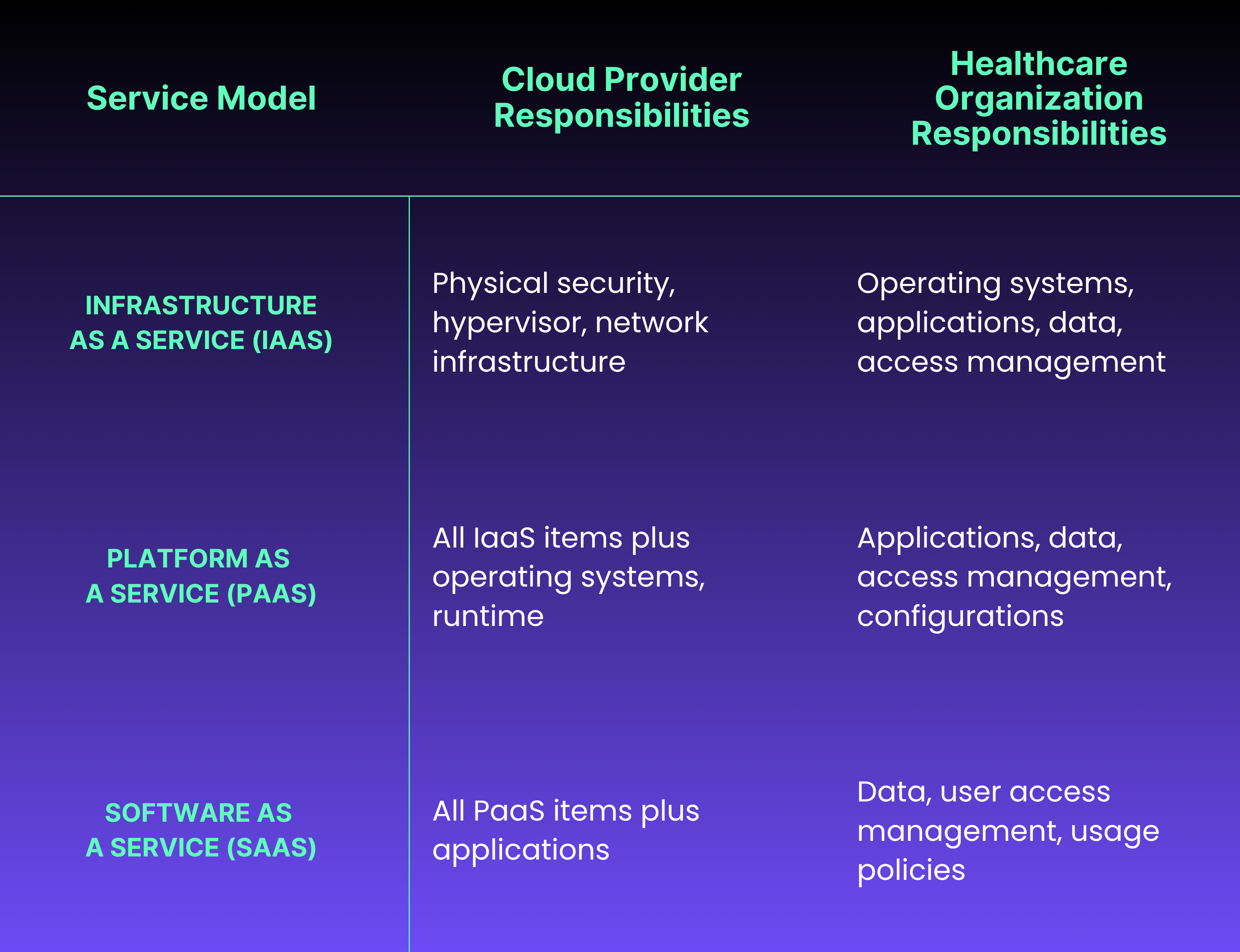 | Service Model | Cloud Provider Responsibilities | Healthcare Organization Responsibilities |
|---|---|---|
| INFRASTRUCTURE AS A SERVICE (IAAS) | Physical security, hypervisor, network infrastructure | Operating systems, applications, data, access management |
| PLATFORM AS A SERVICE (PAAS) | All IaaS items plus operating systems, runtime | Applications, data, access management, configurations |
| SOFTWARE AS A SERVICE (SAAS) | All PaaS items plus applications | Data, user access management, usage policies |